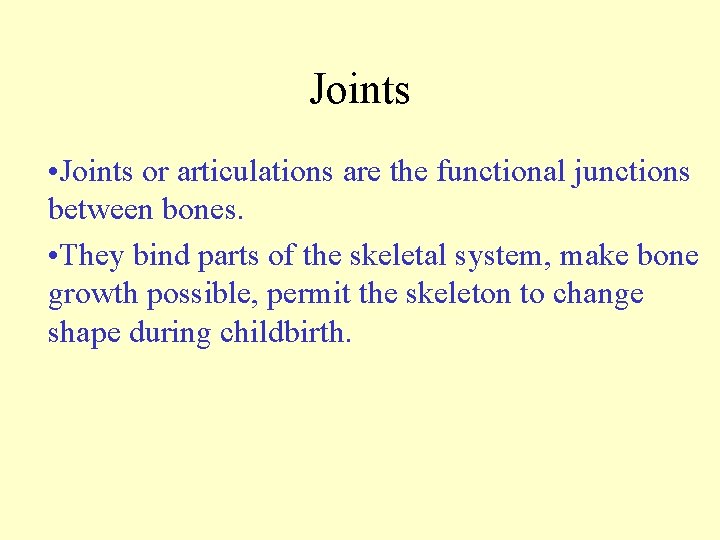 Joints

•Joints or articulations are the functional junctions between bones.

•They bind parts of the skeletal system, make bone growth possible, permit the skeleton to change shape during childbirth.